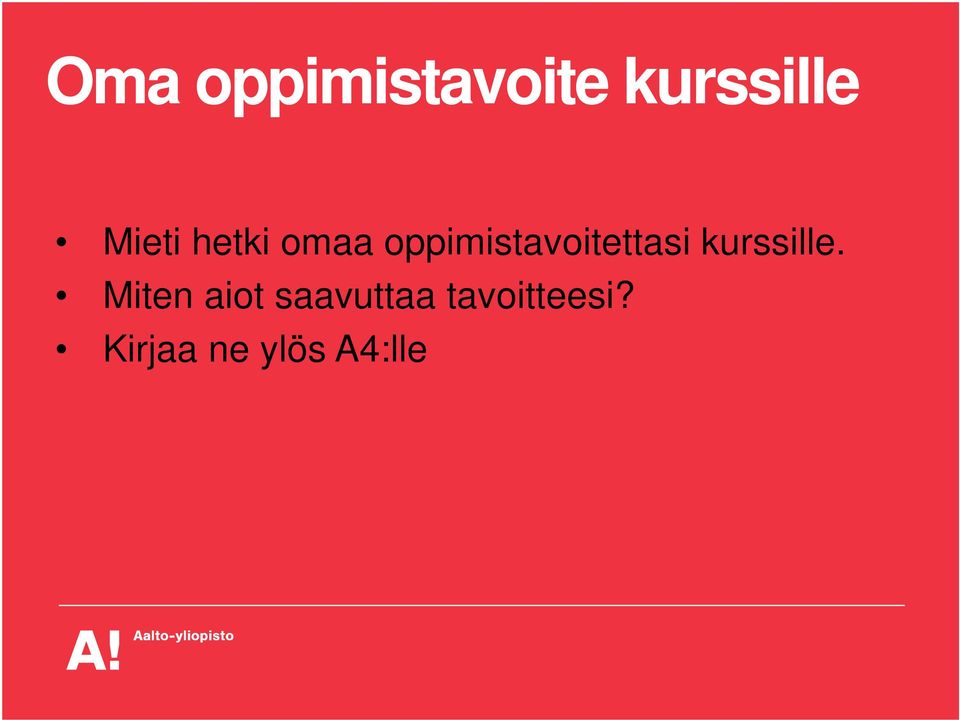 Oma oppimistavoite kurssille

• Mieti hetki omaa oppimistavoitettasi kurssille.
• Miten aiot saavuttaa tavoitteesi?
• Kirjaa ne ylös A4:lle

A! Aalto-yliopisto